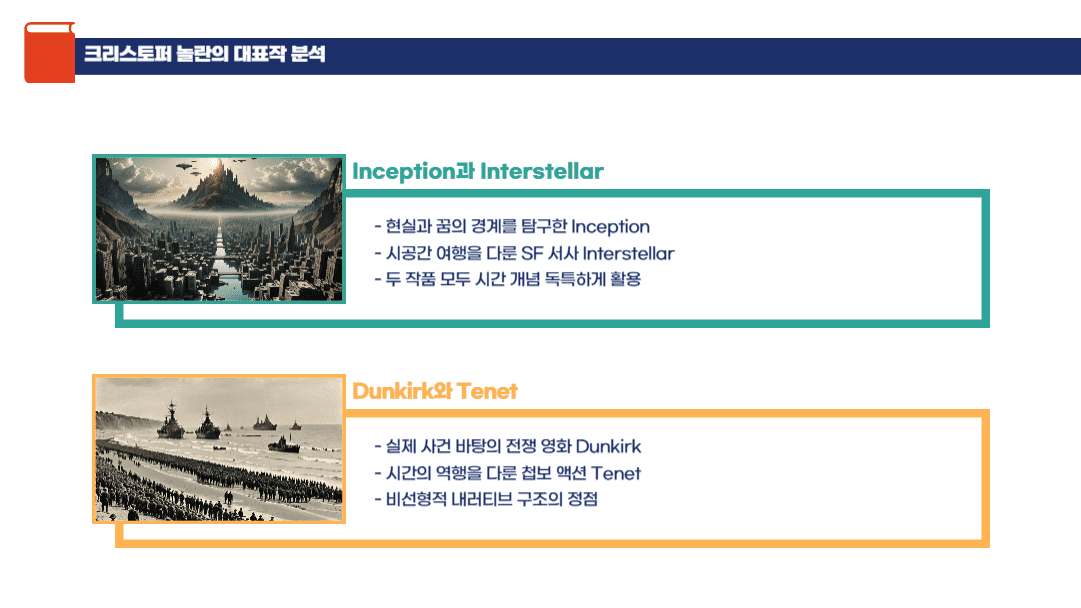 크리스토퍼 놀란의 대표작 분석

Inception과 Interstellar

- 현실과 꿈의 경계를 탐구한 Inception
- 시공간 여행을 다룬 SF 서사 Interstellar
- 두 작품 모두 시간 개념 독특하게 활용

Dunkirk와 Tenet

- 실제 사건 바탕의 전쟁 영화 Dunkirk
- 시간의 역행을 다룬 첩보 액션 Tenet
- 비선형적 내러티브 구조의 정점